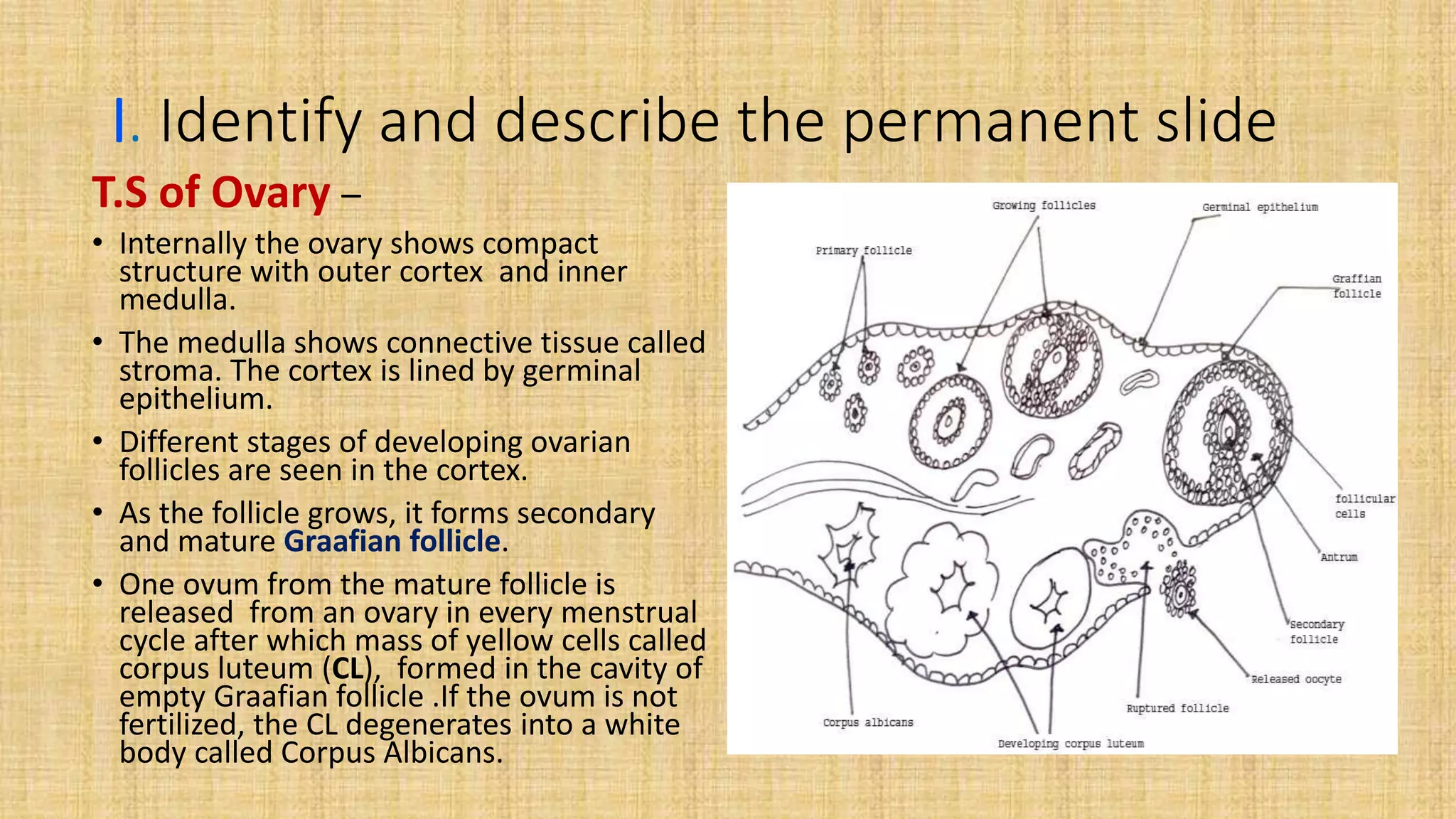 I. Identify and describe the permanent slide

T.S of Ovary –

• Internally the ovary shows compact structure with outer cortex and inner medulla.

• The medulla shows connective tissue called stroma. The cortex is lined by germinal epithelium.

• Different stages of developing ovarian follicles are seen in the cortex.

• As the follicle grows, it forms secondary and mature Graafian follicle.

• One ovum from the mature follicle is released from an ovary in every menstrual cycle after which mass of yellow cells called corpus luteum (CL), formed in the cavity of empty Graafian follicle .If the ovum is not fertilized, the CL degenerates into a white body called Corpus Albicans.

Growing follicles
Germinal epithelium
Primary follicle
Graffian follicle
follicular cells
Antrum
Secondary follicle
Released oocyte
Ruptured follicle
Corpus albicans
Developing corpus luteum